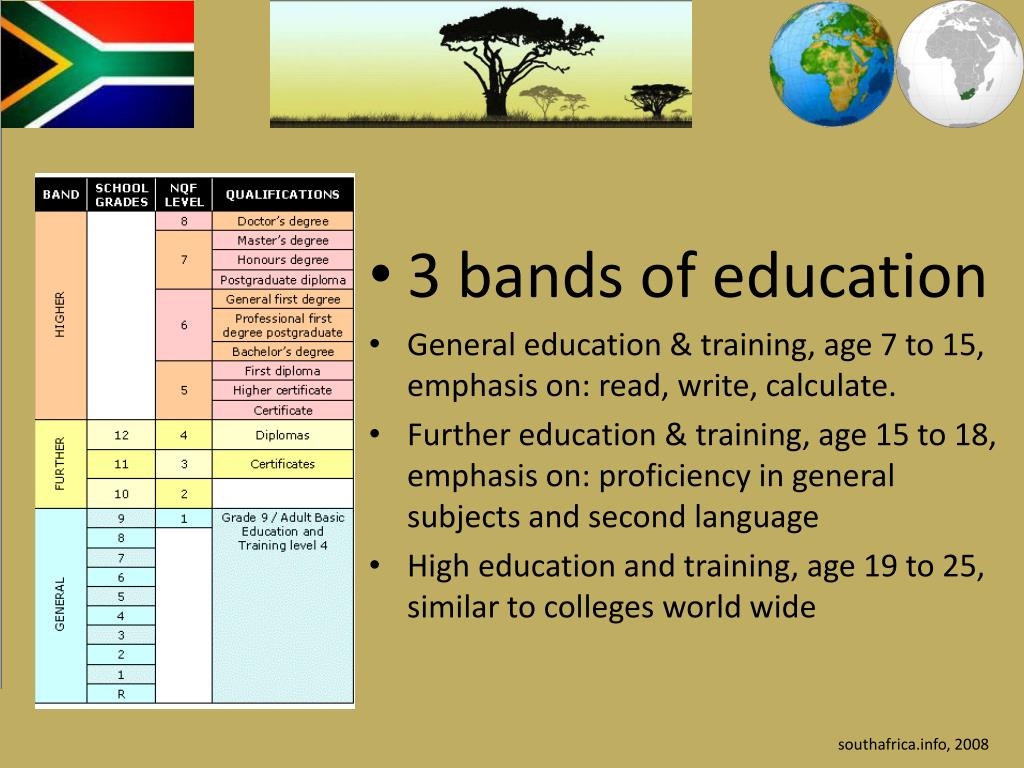 | BAND | SCHOOL GRADES | NQF LEVEL | QUALIFICATIONS |
|---|---|---|---|
| HIGHER | | 8 | Doctor's degree |
| | | 7 | Master's degree |
| | | | Honours degree |
| | | | Postgraduate diploma |
| | | 6 | General first degree |
| | | | Professional first degree postgraduate |
| | | | Bachelor's degree |
| | | 5 | First diploma |
| | | | Higher certificate |
| | | | Certificate |
| FURTHER | 12 | 4 | Diplomas |
| | 11 | 3 | Certificates |
| | 10 | 2 | |
| GENERAL | 9 | 1 | Grade 9 / Adult Basic Education and Training level 4 |
| | 8 | | |
| | 7 | | |
| | 6 | | |
| | 5 | | |
| | 4 | | |
| | 3 | | |
| | 2 | | |
| | 1 | | |
| | R | | |

• 3 bands of education

• General education & training, age 7 to 15, emphasis on: read, write, calculate.

• Further education & training, age 15 to 18, emphasis on: proficiency in general subjects and second language

• High education and training, age 19 to 25, similar to colleges world wide

southafrica.info, 2008